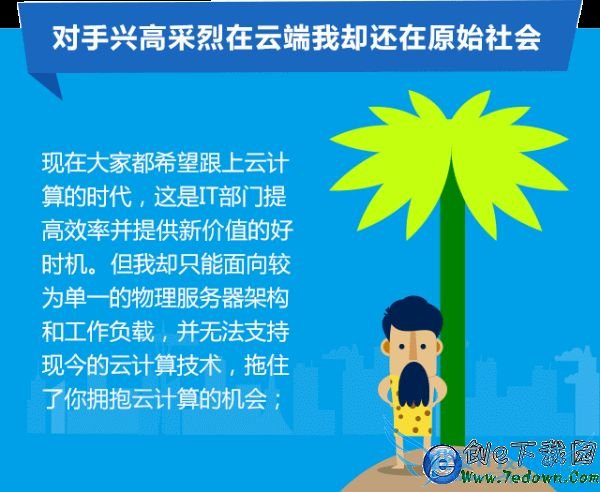 对手兴高采烈在云端我却还在原始社会

现在大家都希望跟上云计算的时代，这是IT部门提高效率并提供新价值的好时机。但我却只能面向较为单一的物理服务器架构和工作负载，并无法支持现今的云计算技术，拖住了你拥抱云计算的机会；

e下载网
Www.7edown.Com